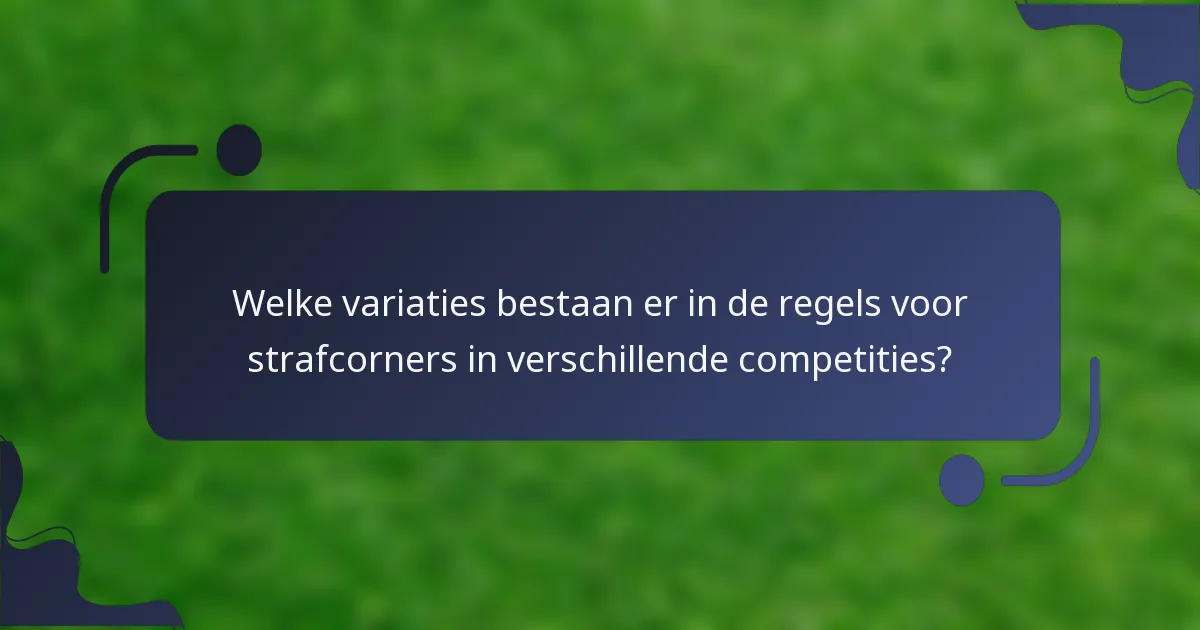 Welke variaties bestaan er in de regels voor strafcorners in verschillende competities?